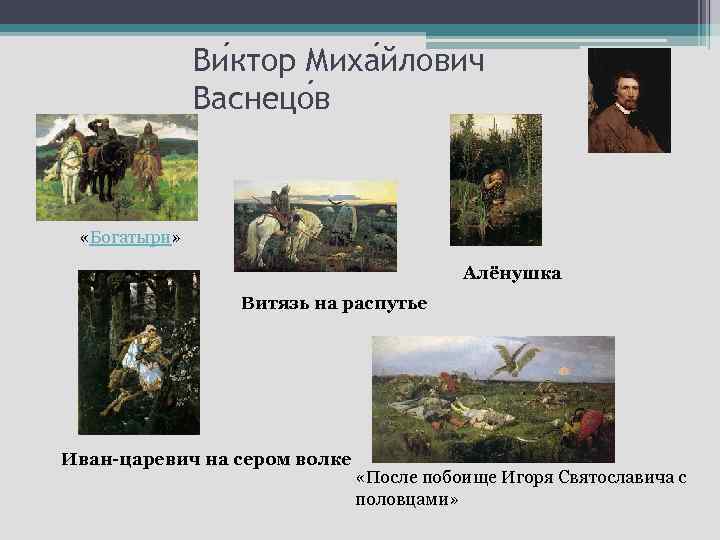 Ви́ктор Миха́йлович Васнецо́в

«Богатыри»

Витязь на распутье

Алёнушка

Иван-царевич на сером волке

«После побоище Игоря Святославича с половцами»